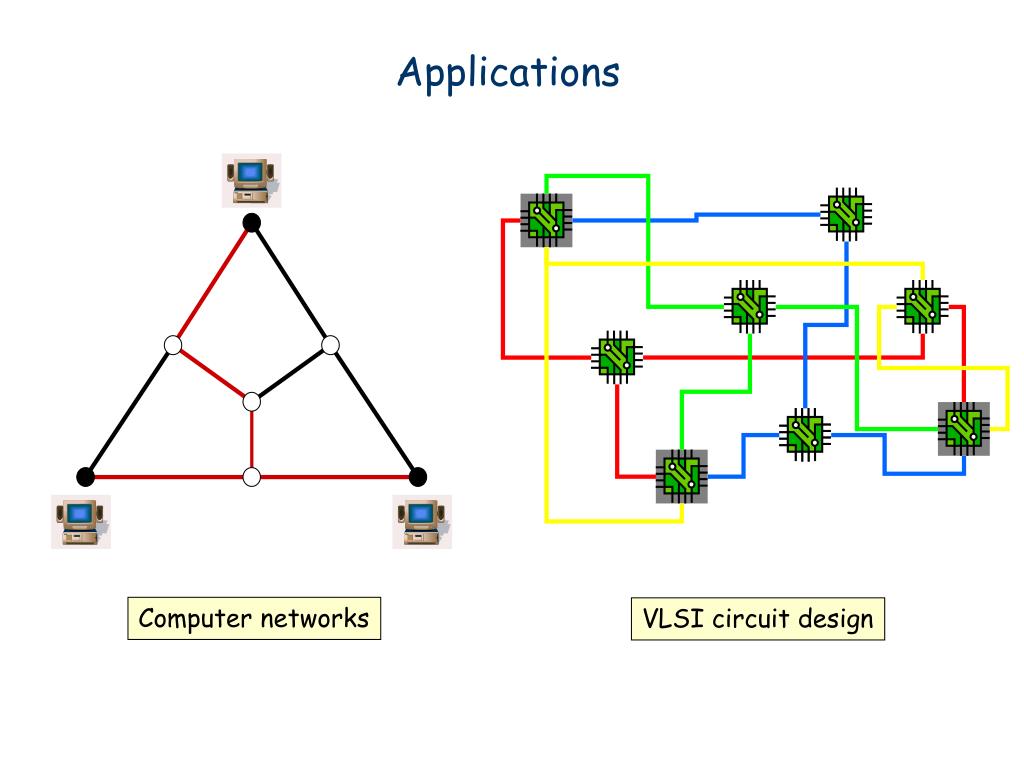 Applications

Computer networks

VLSI circuit design